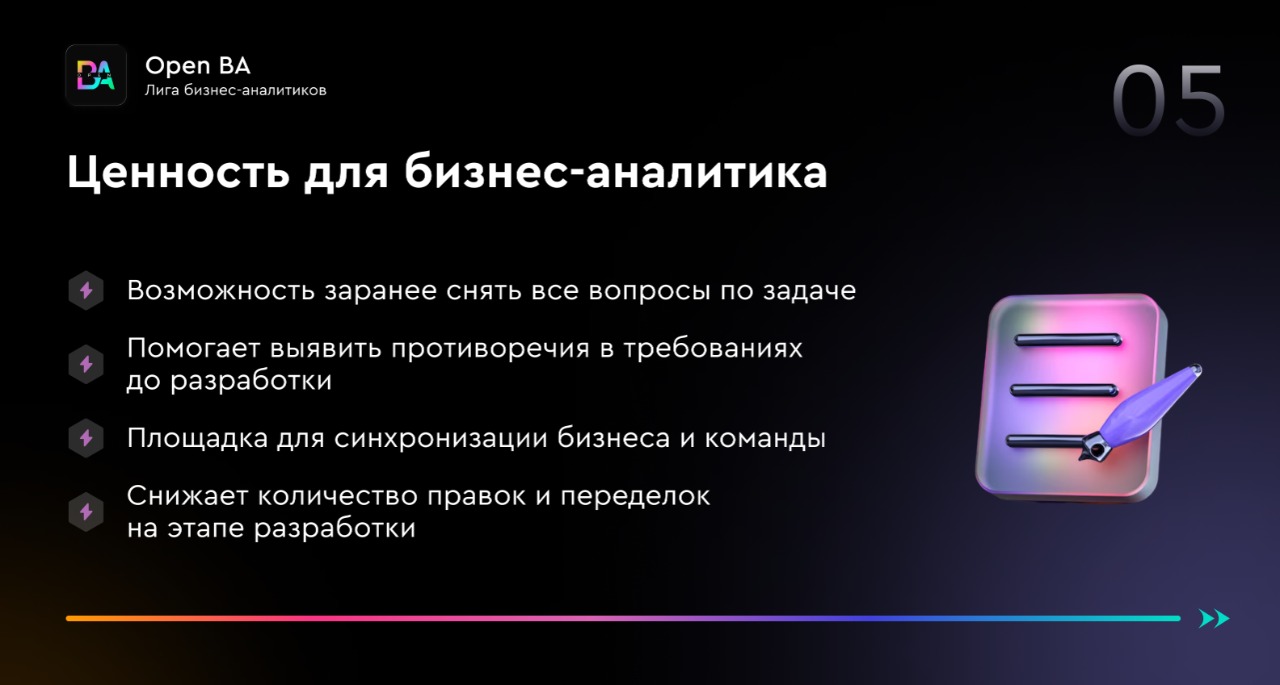 BA

Open BA
Лига бизнес-аналитиков

05

Ценность для бизнес-аналитика

Возможность заранее снять все вопросы по задаче

Помогает выявить противоречия в требованиях до разработки

Площадка для синхронизации бизнеса и команды

Снижает количество правок и переделок на этапе разработки